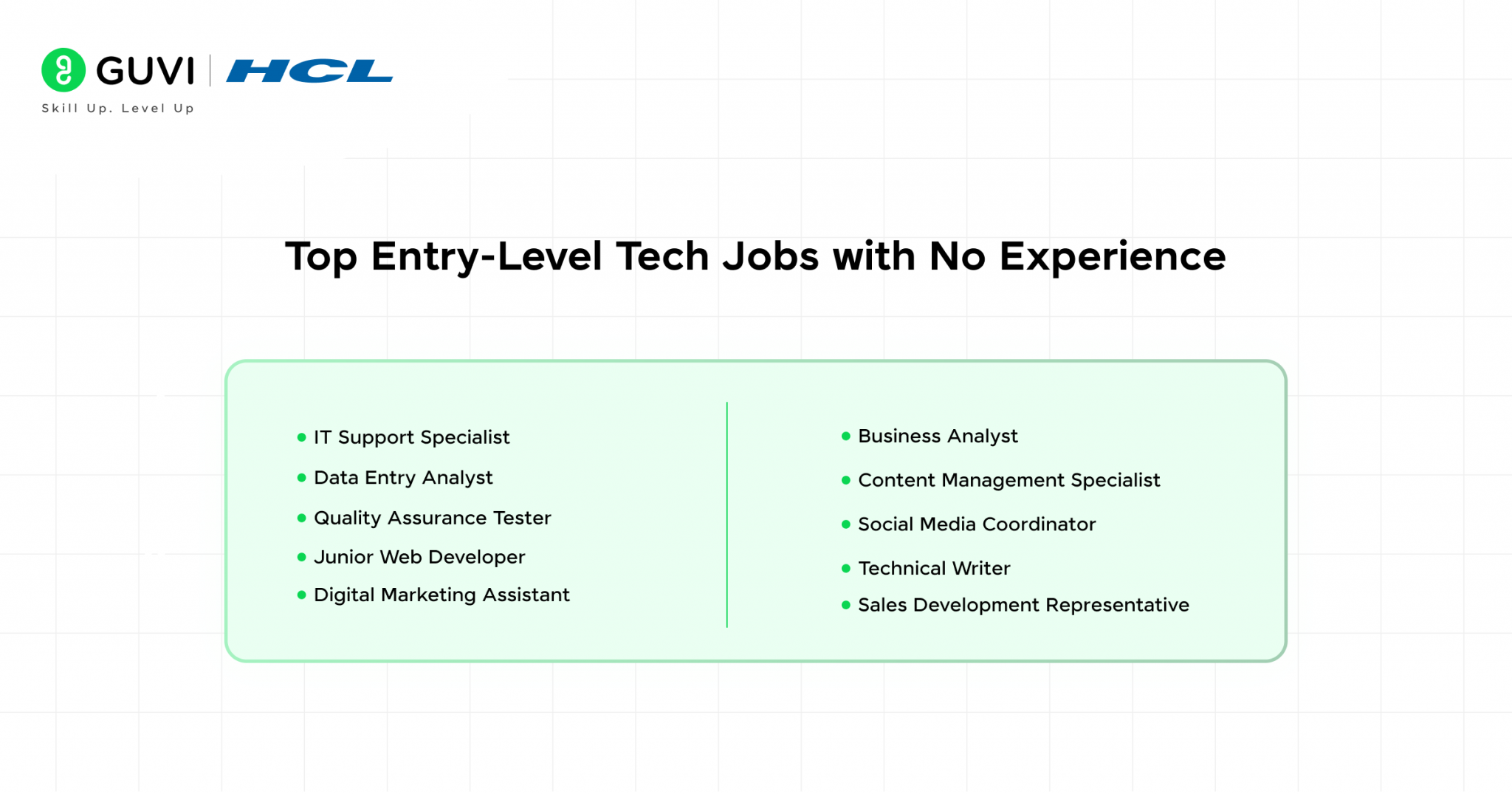 GUVI | HCL
Skill Up. Level Up

Top Entry-Level Tech Jobs with No Experience

- IT Support Specialist
- Data Entry Analyst
- Quality Assurance Tester
- Junior Web Developer
- Digital Marketing Assistant

- Business Analyst
- Content Management Specialist
- Social Media Coordinator
- Technical Writer
- Sales Development Representative